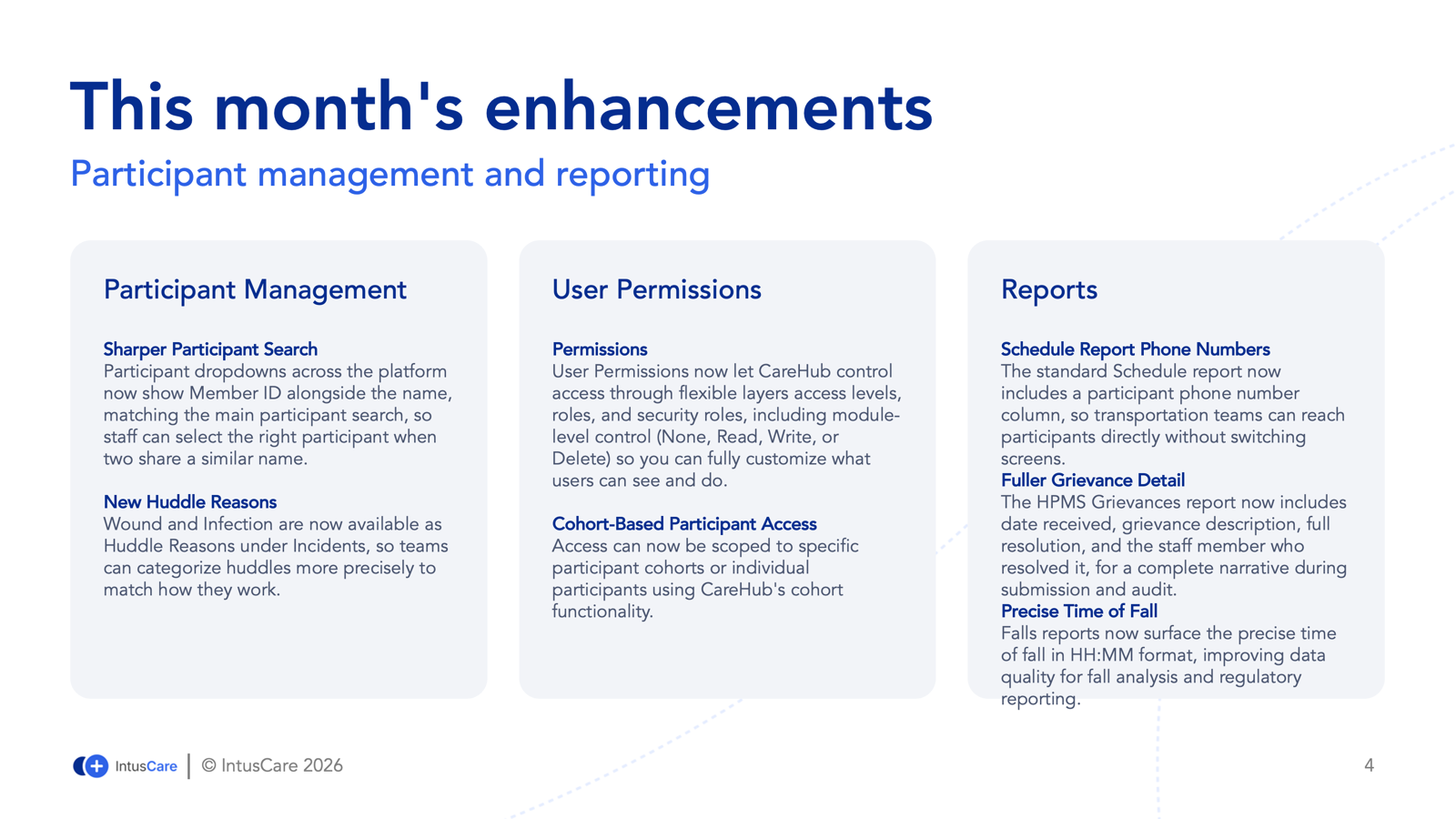 This month's enhancements

Participant management and reporting

Participant Management

Sharper Participant Search
Participant dropdowns across the platform now show Member ID alongside the name, matching the main participant search, so staff can select the right participant when two share a similar name.

New Huddle Reasons
Wound and Infection are now available as Huddle Reasons under Incidents, so teams can categorize huddles more precisely to match how they work.

User Permissions

Permissions
User Permissions now let CareHub control access through flexible layers access levels, roles, and security roles, including module-level control (None, Read, Write, or Delete) so you can fully customize what users can see and do.

Cohort-Based Participant Access
Access can now be scoped to specific participant cohorts or individual participants using CareHub's cohort functionality.

Reports

Schedule Report Phone Numbers
The standard Schedule report now includes a participant phone number column, so transportation teams can reach participants directly without switching screens.
Fuller Grievance Detail
The HPMS Grievances report now includes date received, grievance description, full resolution, and the staff member who resolved it, for a complete narrative during submission and audit.
Precise Time of Fall
Falls reports now surface the precise time of fall in HH:MM format, improving data quality for fall analysis and regulatory reporting.

IntusCare | © IntusCare 2026

4